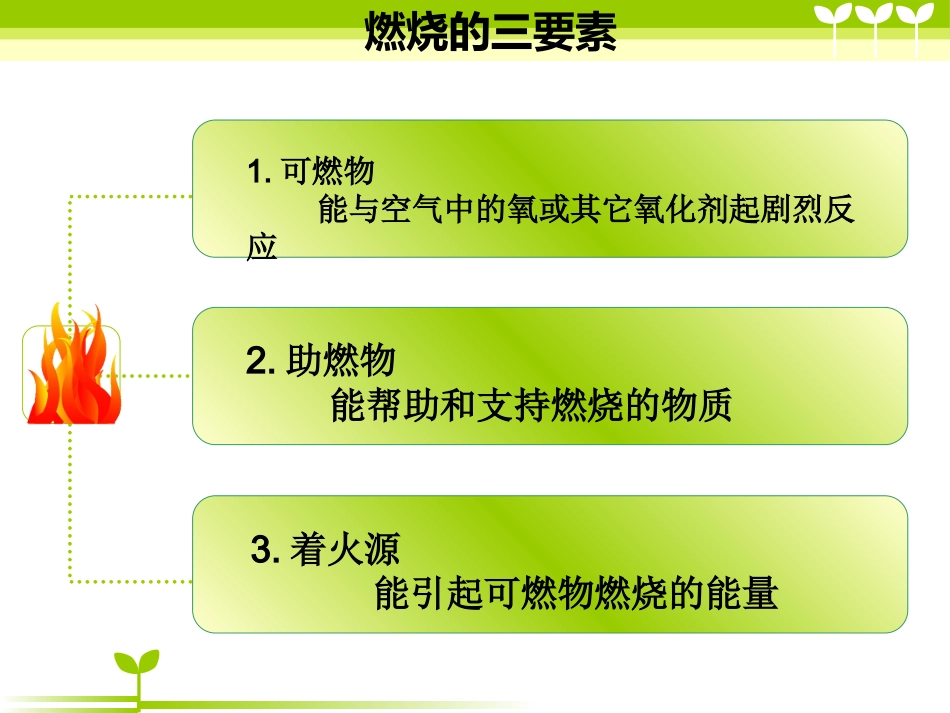 燃烧的三要素

1. 可燃物
能与空气中的氧或其它氧化剂起剧烈反应

2. 助燃物
能帮助和支持燃烧的物质

3. 着火源
能引起可燃物燃烧的能量